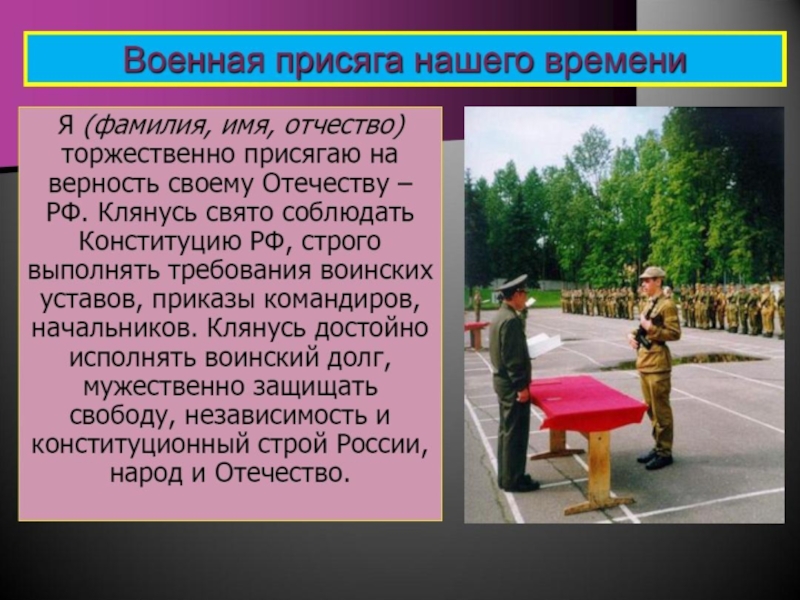 Военная присяга нашего времени

Я (фамилия, имя, отчество) торжественно присягаю на верность своему Отечеству – РФ. Клянусь свято соблюдать Конституцию РФ, строго выполнять требования воинских уставов, приказы командиров, начальников. Клянусь достойно исполнять воинский долг, мужественно защищать свободу, независимость и конституционный строй России, народ и Отечество.